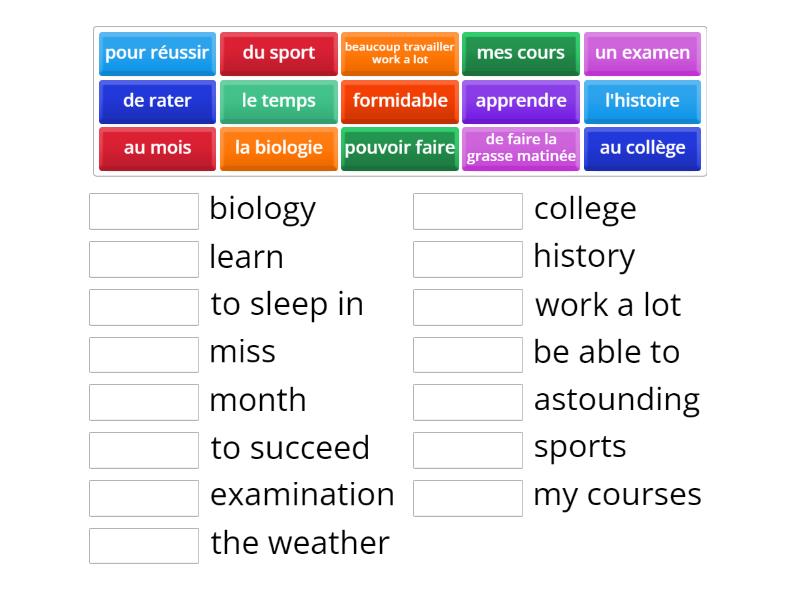 pour réussir
du sport
beaucoup travailler work a lot
mes cours
un examen
de rater
le temps
formidable
apprendre
l'histoire
au mois
la biologie
pouvoir faire
de faire la grasse matinée
au collège

biology
learn
to sleep in
miss
month
to succeed
examination
the weather

college
history
work a lot
be able to
astounding
sports
my courses